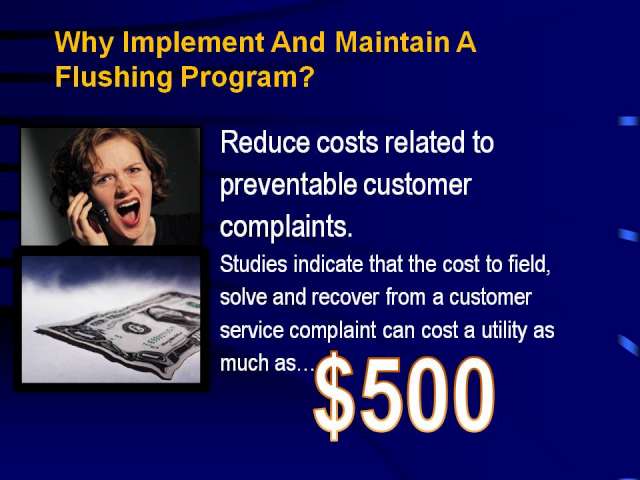 Why Implement And Maintain A Flushing Program?

Reduce costs related to preventable customer complaints.

Studies indicate that the cost to field, solve and recover from a customer service complaint can cost a utility as much as… \$500